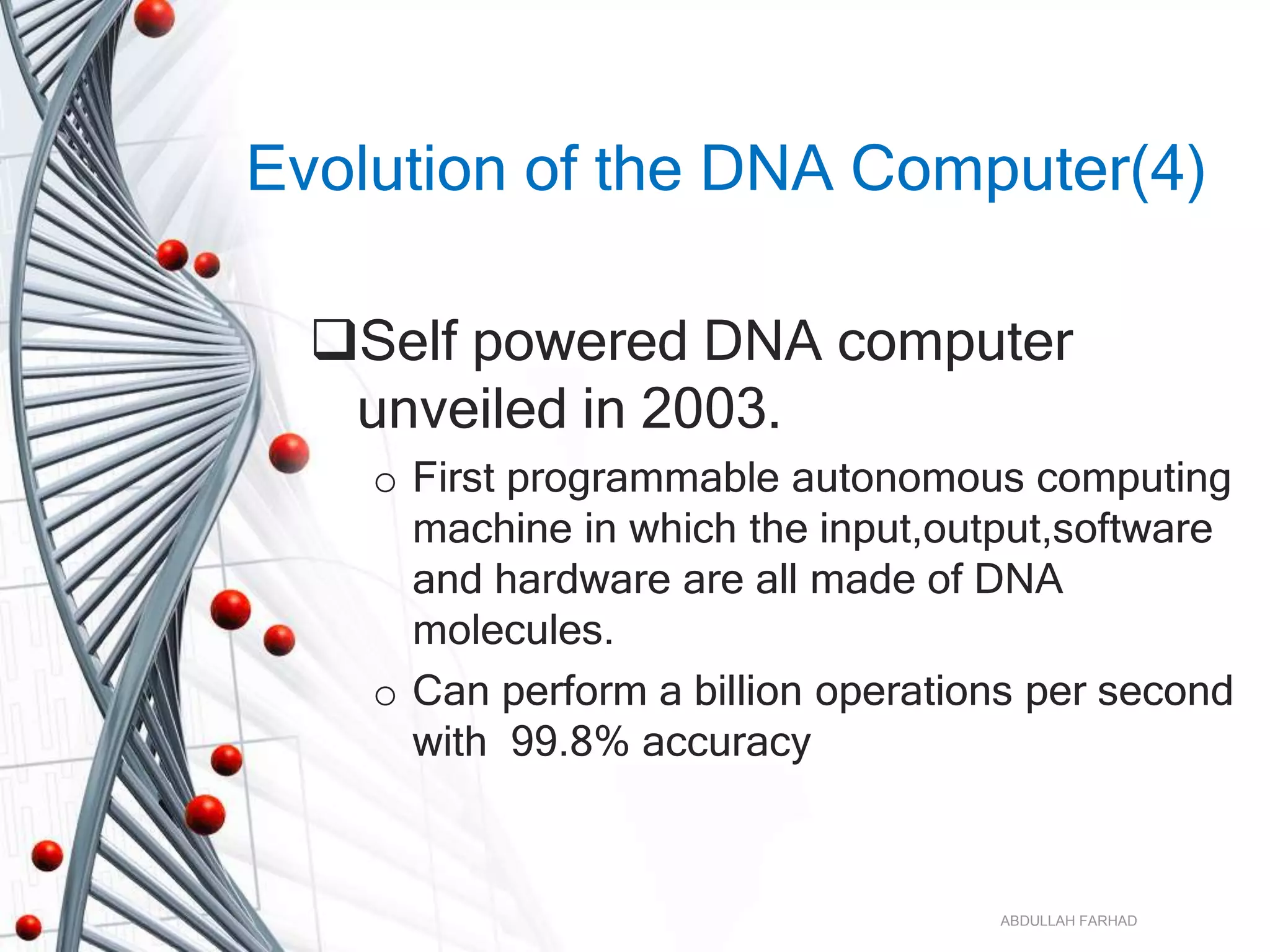 Evolution of the DNA Computer(4)

❑Self powered DNA computer unveiled in 2003.

o First programmable autonomous computing machine in which the input,output,software and hardware are all made of DNA molecules.

o Can perform a billion operations per second with 99.8% accuracy

ABDULLAH FARHAD